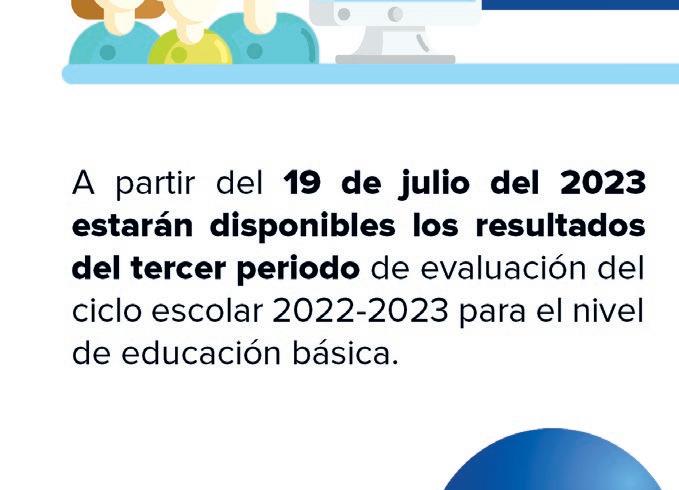 A partir del 19 de julio del 2023 estarán disponibles los resultados del tercer periodo de evaluación del ciclo escolar 2022-2023 para el nivel de educación básica.